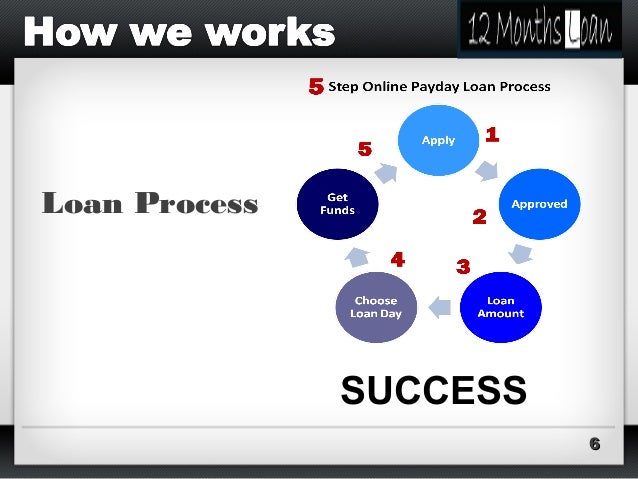 How we works

12 Months Loan

5 Step Online Payday Loan Process

Loan Process

Apply
1
Approved
2
Loan Amount
3
Choose Loan Day
4
Get Funds
5

SUCCESS

6